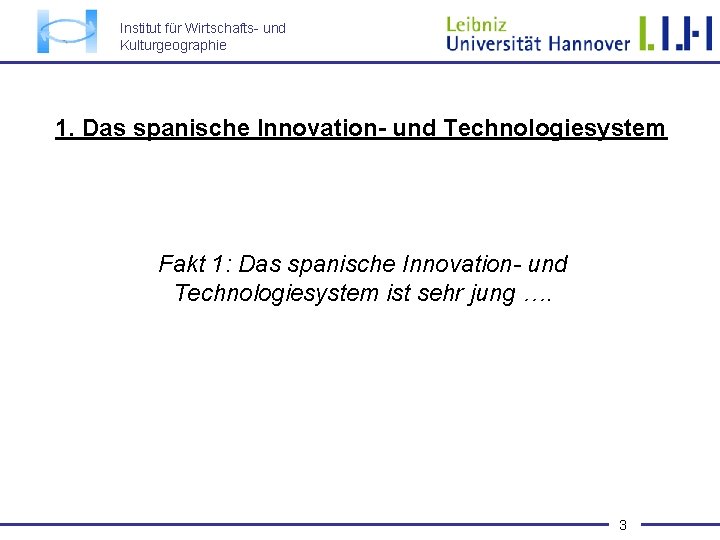 Institut für Wirtschafts- und Kulturgeographie

Leibniz Universität Hannover

1. Das spanische Innovation- und Technologiesystem

Fakt 1: Das spanische Innovation- und Technologiesystem ist sehr jung ….

3